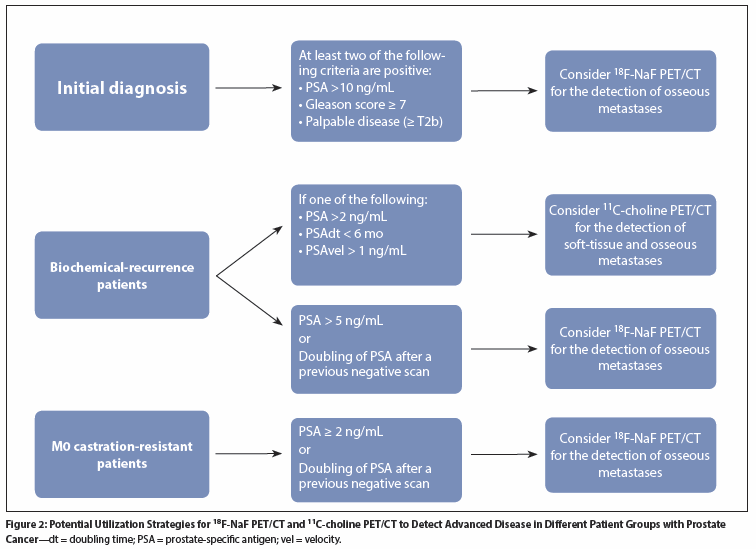 Initial diagnosis

At least two of the following criteria are positive:
• PSA >10 ng/mL
• Gleason score ≥ 7
• Palpable disease (≥ T2b)

Consider $^{18}$F-NaF PET/CT for the detection of osseous metastases

Biochemical-recurrence patients

If one of the following:
• PSA >2 ng/mL
• PSAdt < 6 mo
• PSAvel > 1 ng/mL

Consider $^{11}$C-choline PET/CT for the detection of soft-tissue and osseous metastases

PSA > 5 ng/mL
or
Doubling of PSA after a previous negative scan

Consider $^{18}$F-NaF PET/CT for the detection of osseous metastases

M0 castration-resistant patients

PSA ≥ 2 ng/mL
or
Doubling of PSA after a previous negative scan

Consider $^{18}$F-NaF PET/CT for the detection of osseous metastases

Figure 2: Potential Utilization Strategies for $^{18}$F-NaF PET/CT and $^{11}$C-choline PET/CT to Detect Advanced Disease in Different Patient Groups with Prostate Cancer—dt = doubling time; PSA = prostate-specific antigen; vel = velocity.